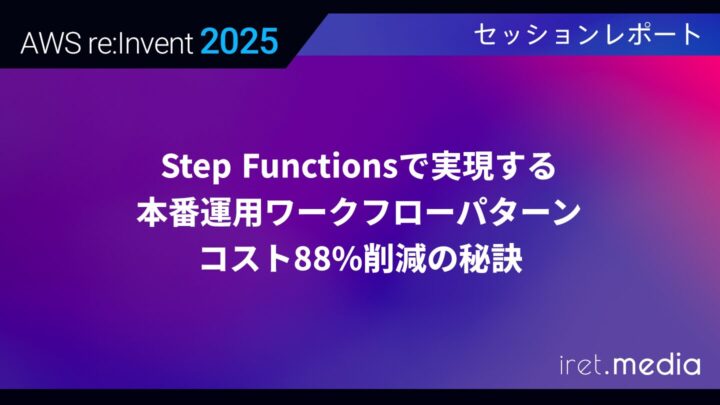 AWS re:Invent 2025

セッションレポート

Step Functionsで実現する
本番運用ワークフローパターン
コスト88%削減の秘訣

iret.media